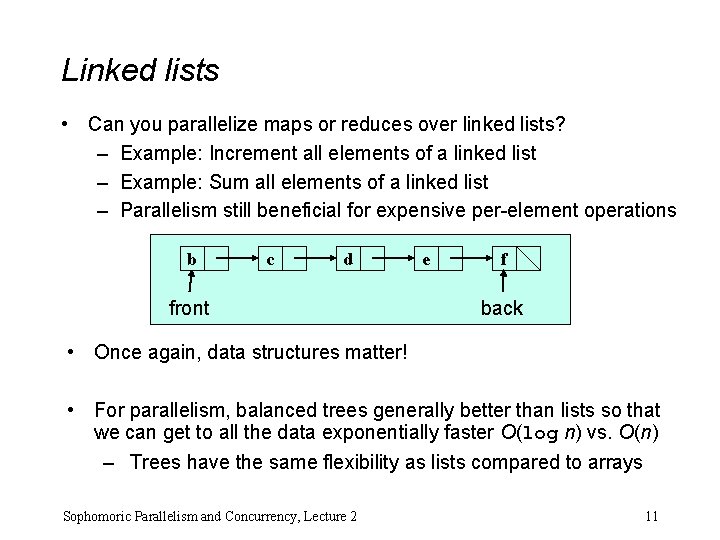 Linked lists

• Can you parallelize maps or reduces over linked lists?
 – Example: Increment all elements of a linked list
 – Example: Sum all elements of a linked list
 – Parallelism still beneficial for expensive per-element operations

b c d e f

front back

• Once again, data structures matter!

• For parallelism, balanced trees generally better than lists so that we can get to all the data exponentially faster $O(\log n)$ vs. $O(n)$
 – Trees have the same flexibility as lists compared to arrays

Sophomoric Parallelism and Concurrency, Lecture 2 11